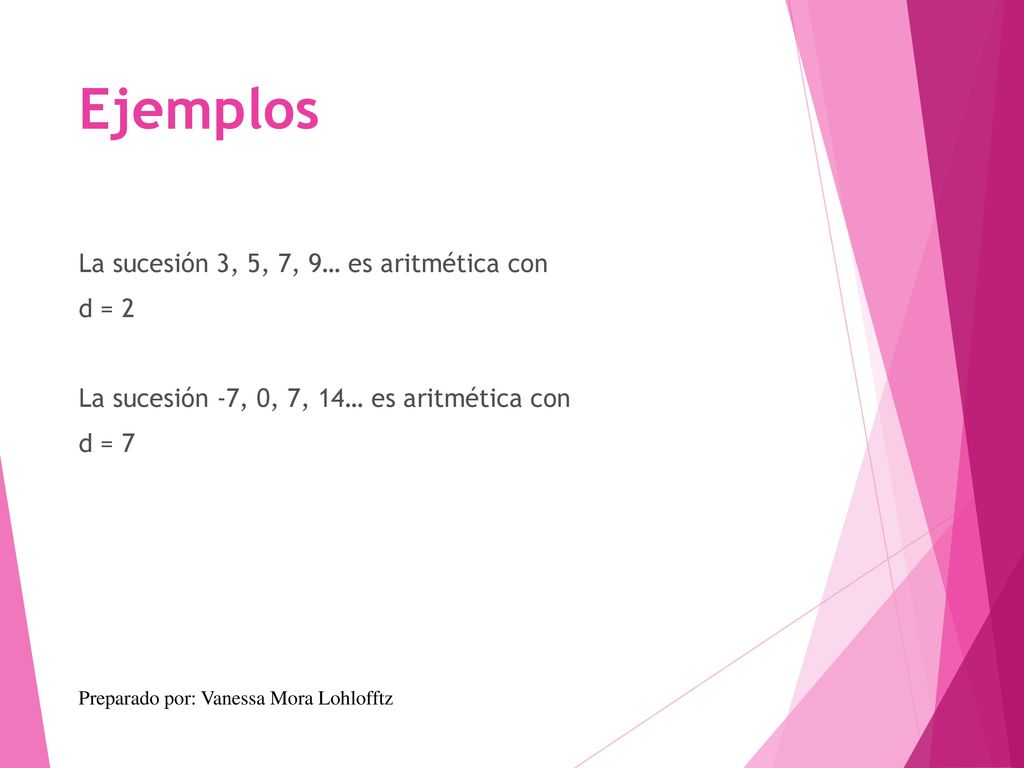 Ejemplos

La sucesión 3, 5, 7, 9… es aritmética con d = 2

La sucesión -7, 0, 7, 14… es aritmética con d = 7

Preparado por: Vanessa Mora Lohlofftz